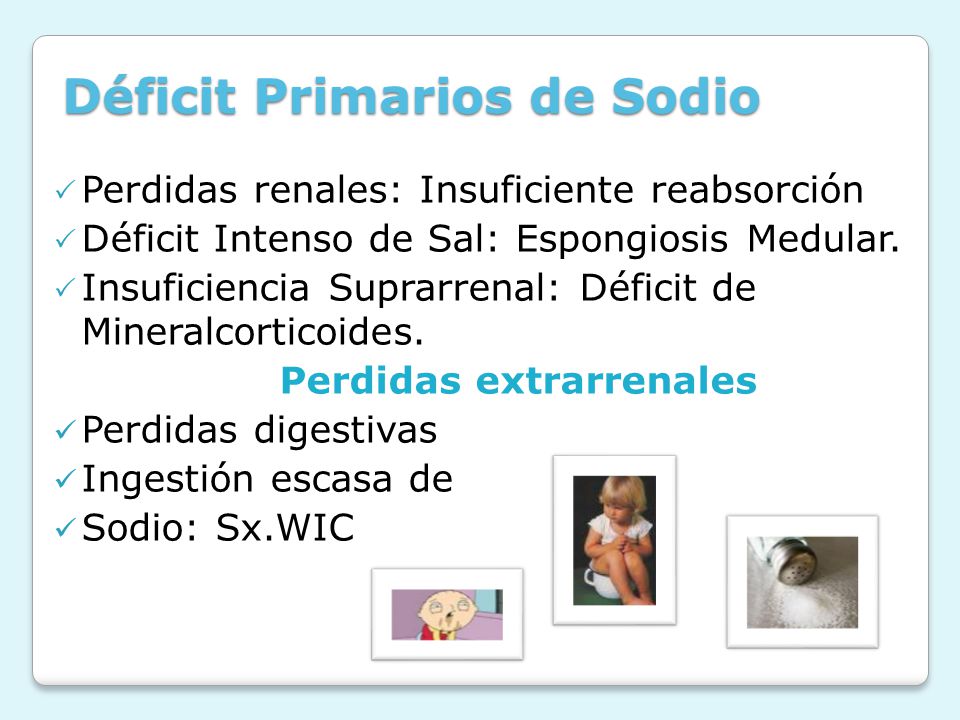 Déficit Primarios de Sodio

✓ Perdidas renales: Insuficiente reabsorción
✓ Déficit Intenso de Sal: Espongiosis Medular.
✓ Insuficiencia Suprarrenal: Déficit de Mineralcorticoides.

Perdidas extrarrenales

✓ Perdidas digestivas
✓ Ingestión escasa de
✓ Sodio: Sx.WIC